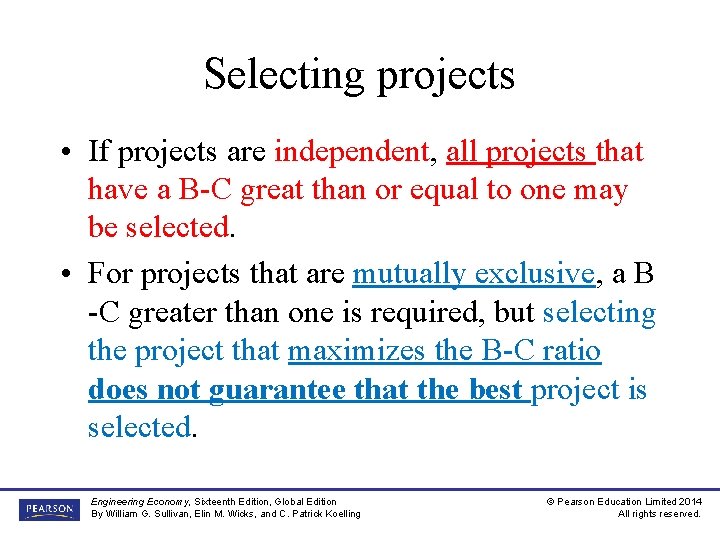 Selecting projects

• If projects are independent, all projects that have a B-C great than or equal to one may be selected.

• For projects that are mutually exclusive, a B -C greater than one is required, but selecting the project that maximizes the B-C ratio does not guarantee that the best project is selected.

PEARSON

Engineering Economy, Sixteenth Edition, Global Edition
By William G. Sullivan, Elin M. Wicks, and C. Patrick Koelling

© Pearson Education Limited 2014
All rights reserved.